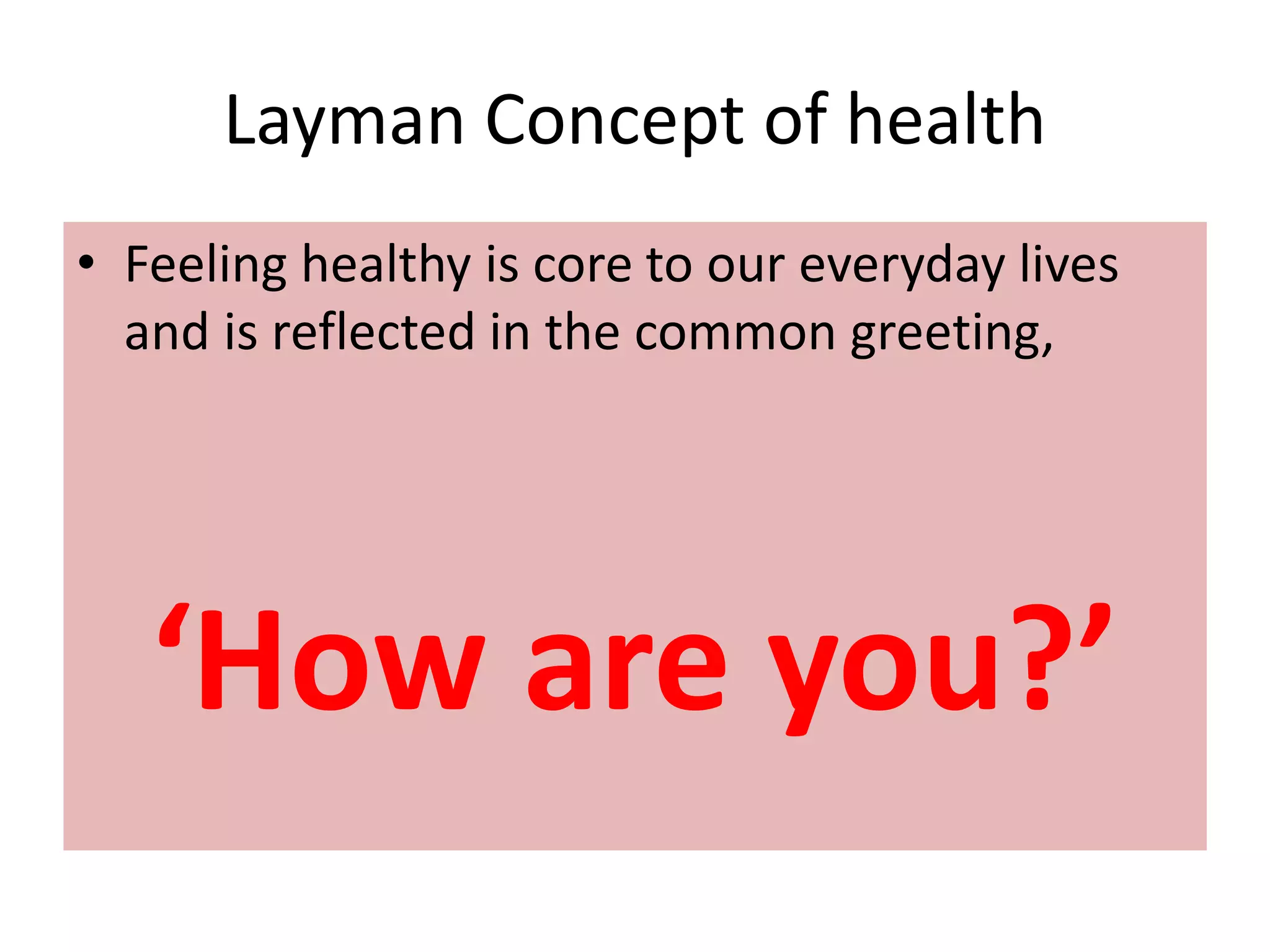 Layman Concept of health

• Feeling healthy is core to our everyday lives and is reflected in the common greeting,

‘How are you?’